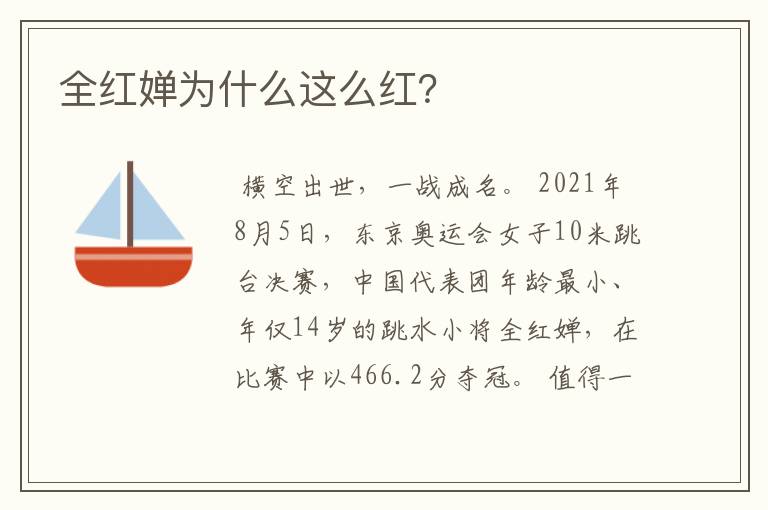 全红婵为什么这么红？

横空出世，一战成名。2021年8月5日，东京奥运会女子10米跳台决赛，中国代表团年龄最小、年仅14岁的跳水小将全红婵，在比赛中以466.2分夺冠。值得一